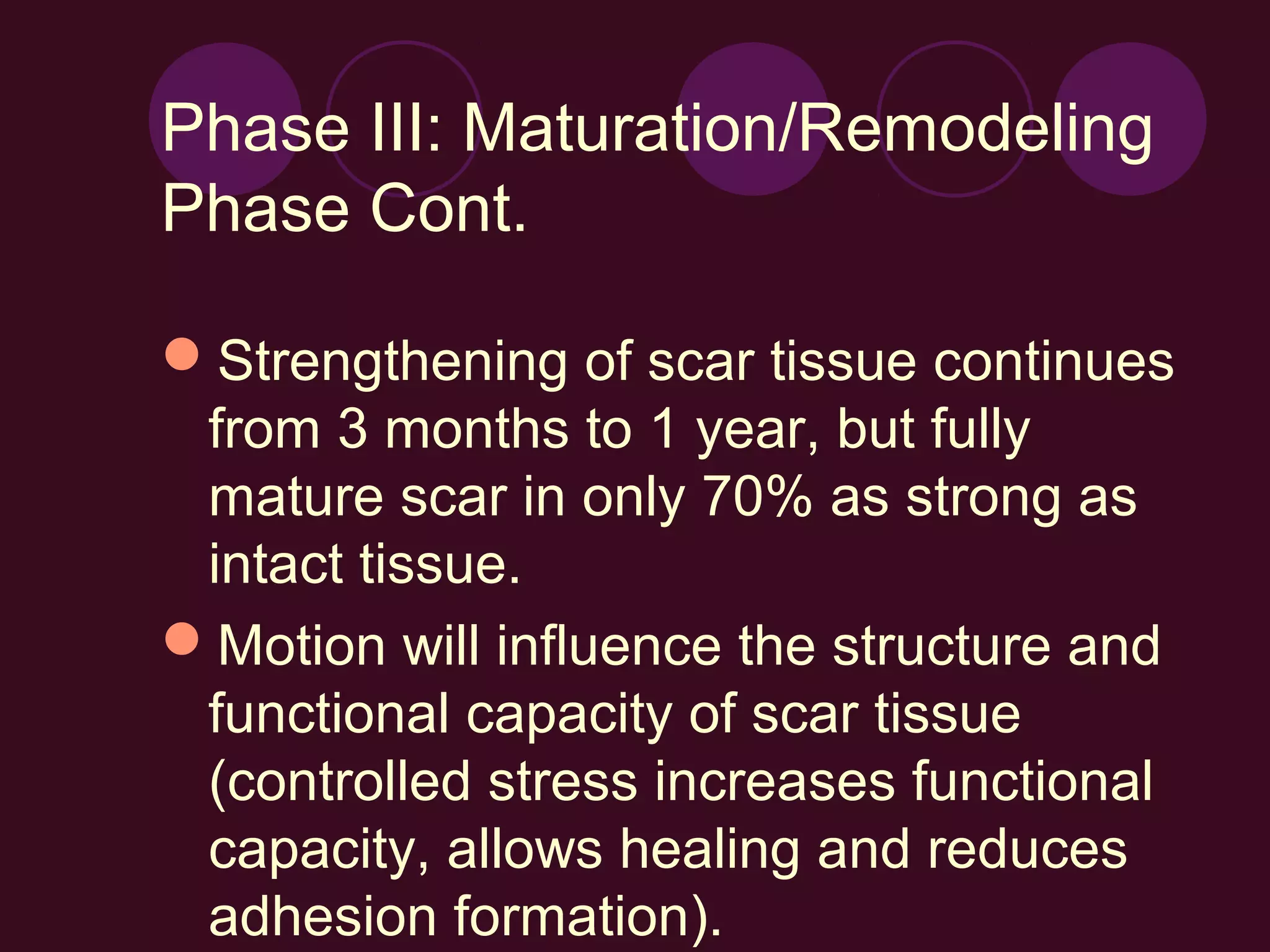 Phase III: Maturation/Remodeling Phase Cont.

- Strengthening of scar tissue continues from 3 months to 1 year, but fully mature scar in only 70% as strong as intact tissue.
- Motion will influence the structure and functional capacity of scar tissue (controlled stress increases functional capacity, allows healing and reduces adhesion formation).